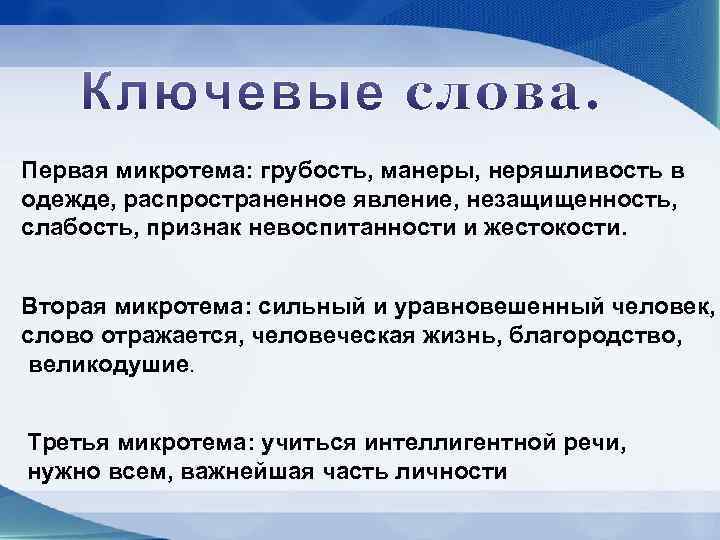 Ключевые слова.

Первая микротема: грубость, манеры, неряшливость в одежде, распространенное явление, незащищенность, слабость, признак невоспитанности и жестокости.

Вторая микротема: сильный и уравновешенный человек, слово отражается, человеческая жизнь, благородство, великодушие.

Третья микротема: учиться интеллигентной речи, нужно всем, важнейшая часть личности